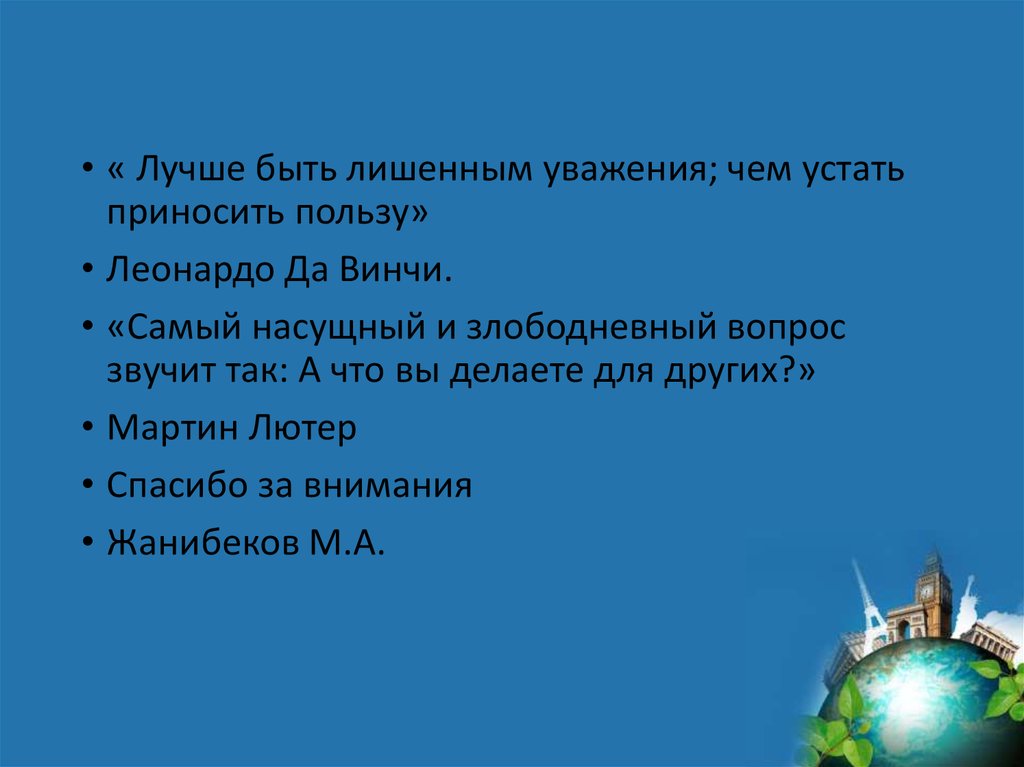 • « Лучше быть лишенным уважения; чем устать приносить пользу»
• Леонардо Да Винчи.
• «Самый насущный и злободневный вопрос звучит так: А что вы делаете для других?»
• Мартин Лютер
• Спасибо за внимания
• Жанибеков М.А.